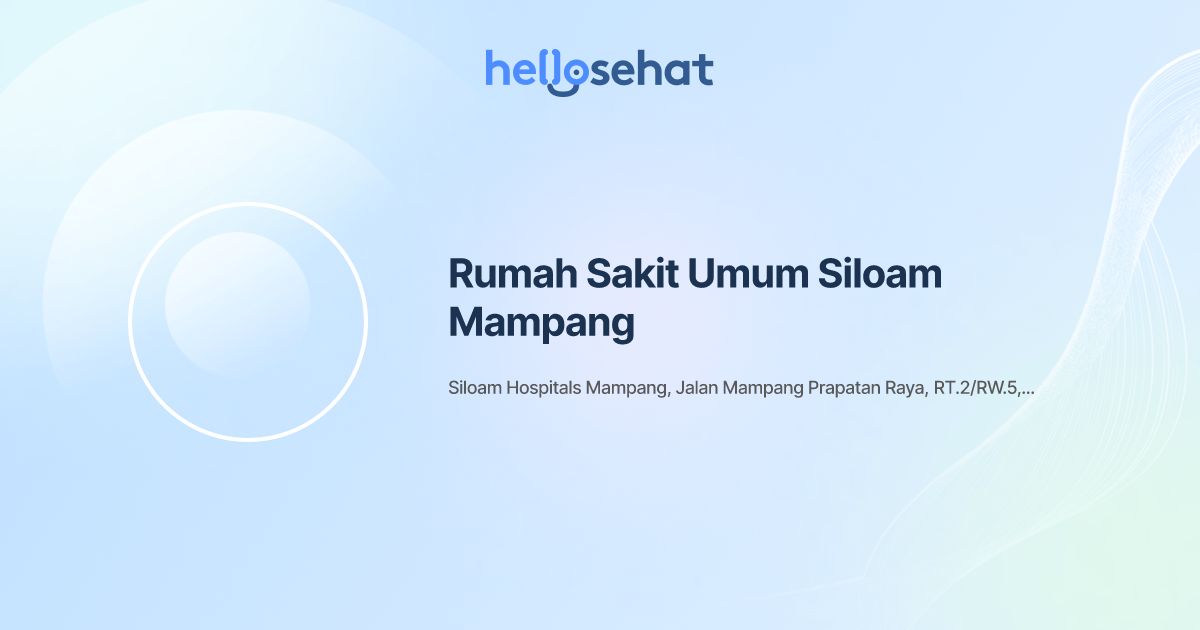 hellosehat

Rumah Sakit Umum Siloam Mampang

Siloam Hospitals Mampang, Jalan Mampang Prapatan Raya, RT.2/RW.5,...